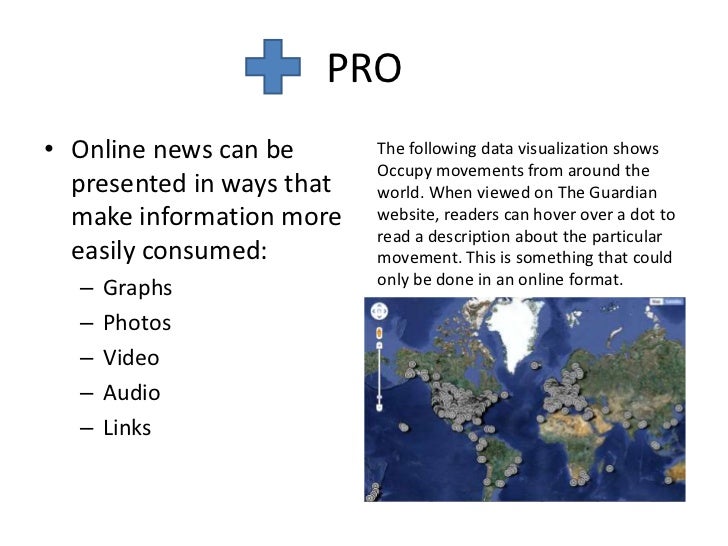 PRO

• Online news can be presented in ways that make information more easily consumed:
– Graphs
– Photos
– Video
– Audio
– Links

The following data visualization shows Occupy movements from around the world. When viewed on The Guardian website, readers can hover over a dot to read a description about the particular movement. This is something that could only be done in an online format.